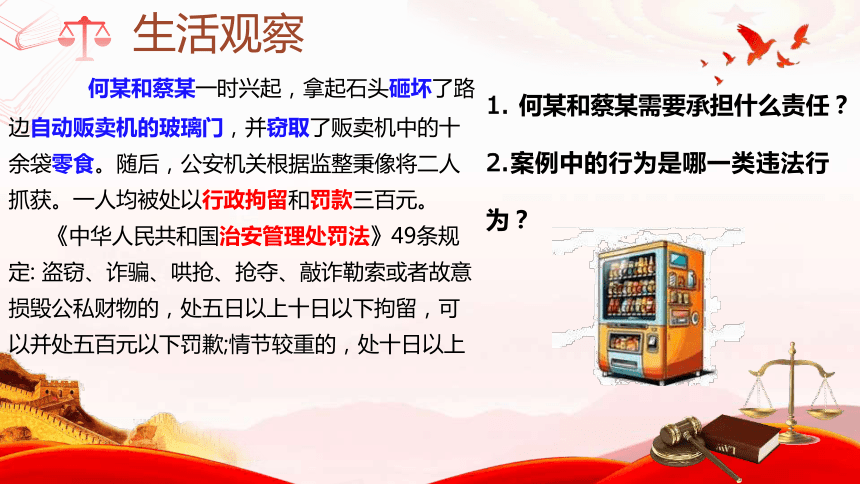 生活观察

何某和蔡某一时兴起，拿起石头砸坏了路边自动贩卖机的玻璃门，并窃取了贩卖机中的十余袋零食。随后，公安机关根据监整秉像将二人抓获。一人均被处以行政拘留和罚款三百元。

《中华人民共和国治安管理处罚法》49条规定: 盗窃、诈骗、哄抢、抢夺、敲诈勒索或者故意损毁公私财物的，处五日以上十日以下拘留，可以并处五百元以下罚歉;情节较重的，处十日以上

1. 何某和蔡某需要承担什么责任？

2.案例中的行为是哪一类违法行为？